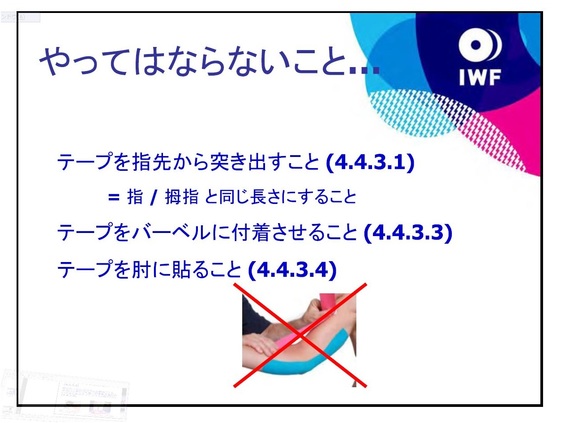 やってはならないこと...

IWF

テープを指先から突き出すこと (4.4.3.1)

= 指 / 拇指 と同じ長さにすること

テープをバーベルに付着させること (4.4.3.3)

テープを肘に貼ること (4.4.3.4)